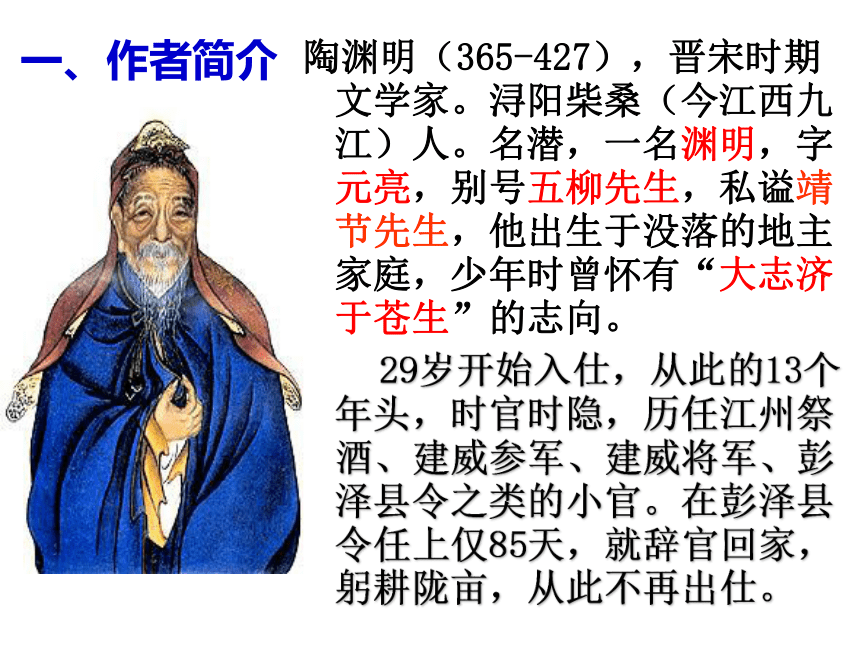 一、作者简介

陶渊明（365-427），晋宋时期文学家。浔阳柴桑（今江西九江）人。名潜，一名渊明，字元亮，别号五柳先生，私谥靖节先生，他出生于没落的地主家庭，少年时曾怀有“大志济于苍生”的志向。

29岁开始入仕，从此的13个年头，时官时隐，历任江州祭酒、建威参军、建威将军、彭泽县令之类的小官。在彭泽县令任上仅85天，就辞官回家，躬耕陇亩，从此不再出仕。